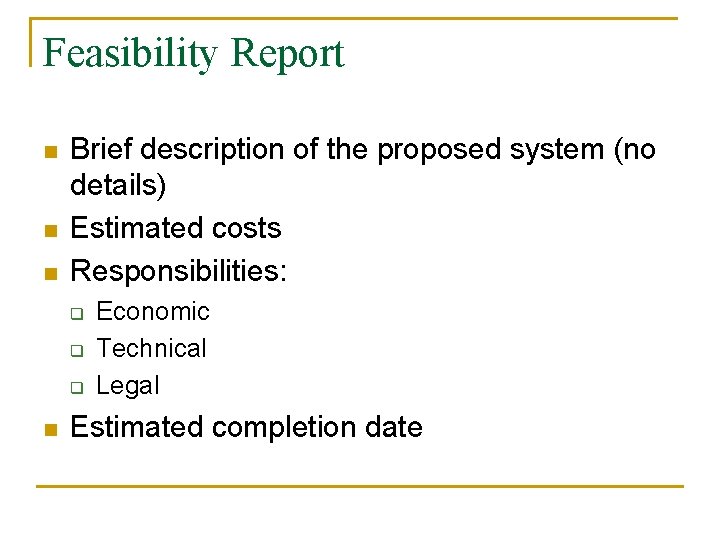 Feasibility Report

- Brief description of the proposed system (no details)
- Estimated costs
- Responsibilities:
  - Economic
  - Technical
  - Legal
- Estimated completion date